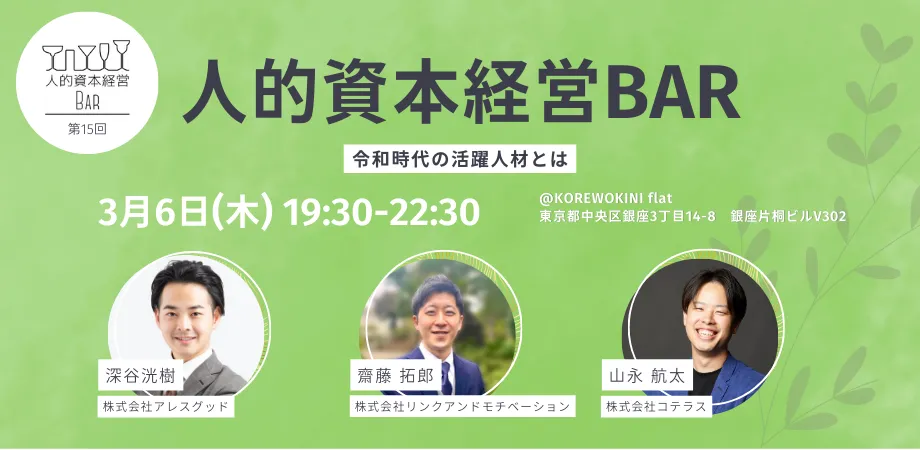 人的資本経営
BAR
第15回

人的資本経営BAR

令和時代の活躍人材とは

3月6日(木) 19:30-22:30

@KOREWOKINI flat
東京都中央区銀座3丁目14-8　銀座片桐ビルV302

深谷洸樹
株式会社アレスグッド

齋藤 拓郎
株式会社リンクアンドモチベーション

山永 航太
株式会社コテラス